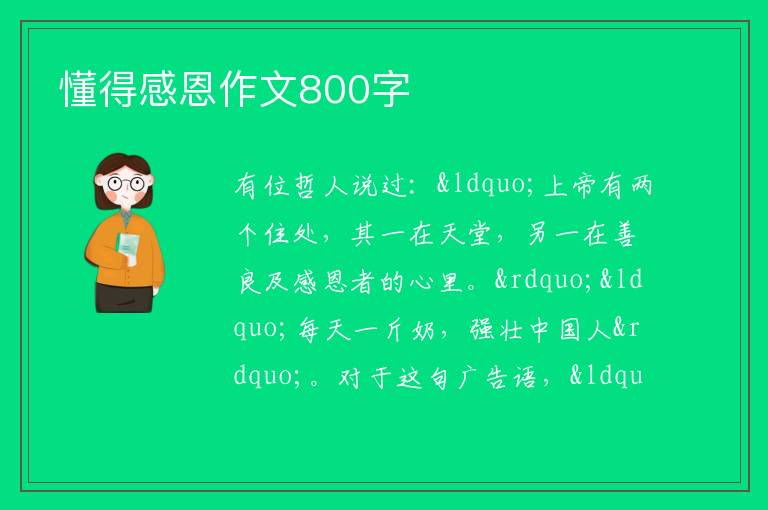 懂得感恩作文800字

有位哲人说过：&ldquo;上帝有两个住处，其一在天堂，另一在善良及感恩者的心里。&rdquo;&ldquo;每天一斤奶，强壮中国人&rdquo;。对于这句广告语，&ldqu